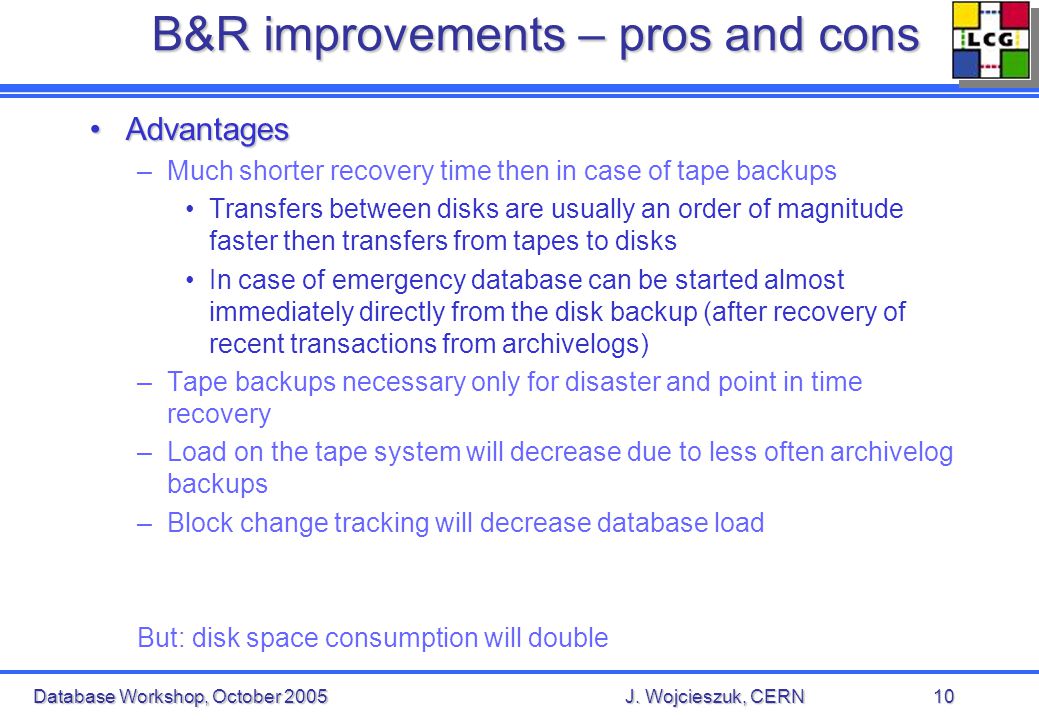 B&R improvements – pros and cons

LCG

• Advantages

– Much shorter recovery time then in case of tape backups

• Transfers between disks are usually an order of magnitude faster then transfers from tapes to disks

• In case of emergency database can be started almost immediately directly from the disk backup (after recovery of recent transactions from archivelogs)

– Tape backups necessary only for disaster and point in time recovery

– Load on the tape system will decrease due to less often archivelog backups

– Block change tracking will decrease database load

But: disk space consumption will double

Database Workshop, October 2005

J. Wojcieszuk, CERN

10